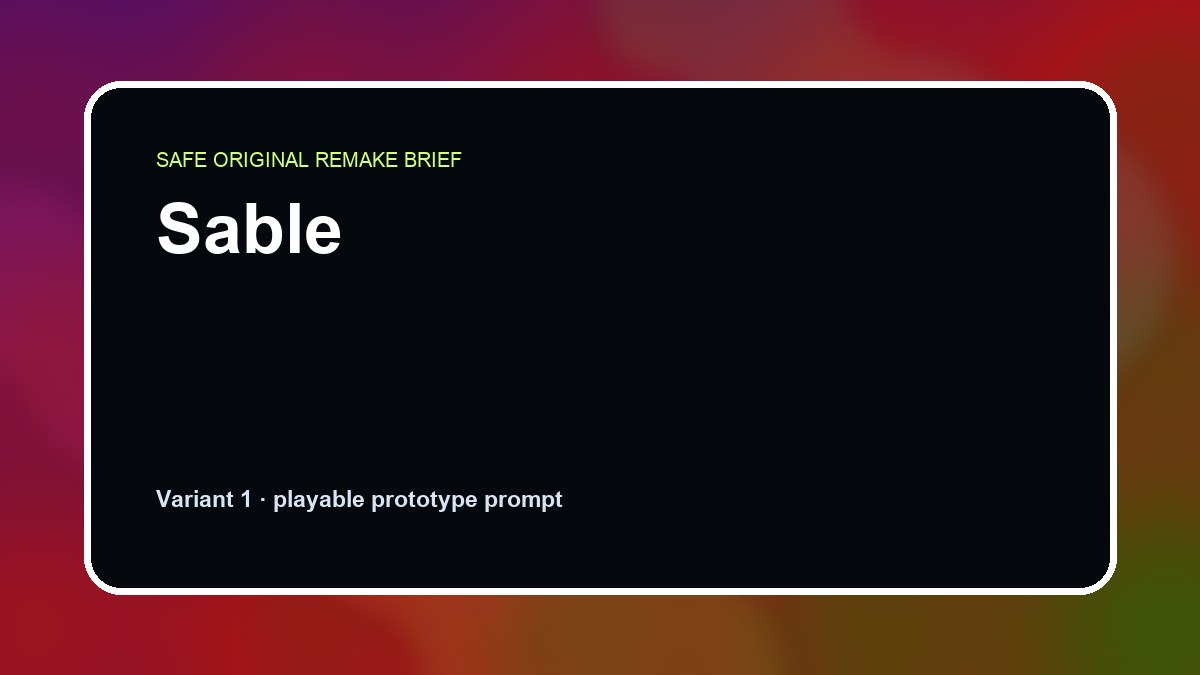 SAFE ORIGINAL REMAKE BRIEF

Sable

Variant 1 · playable prototype prompt